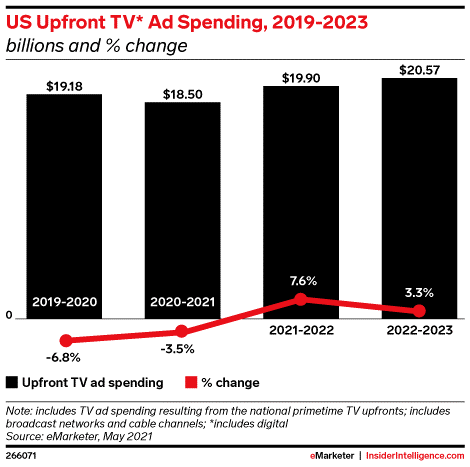 US Upfront TV* Ad Spending, 2019-2023
billions and % change

$19.18
$18.50
$19.90
$20.57

7.6%
3.3%

2019-2020
2020-2021
0
2021-2022
2022-2023

-6.8%
-3.5%

Upfront TV ad spending
% change

Note: includes TV ad spending resulting from the national primetime TV upfronts; includes broadcast networks and cable channels; *includes digital
Source: eMarketer, May 2021

266071
eMarketer | InsiderIntelligence.com